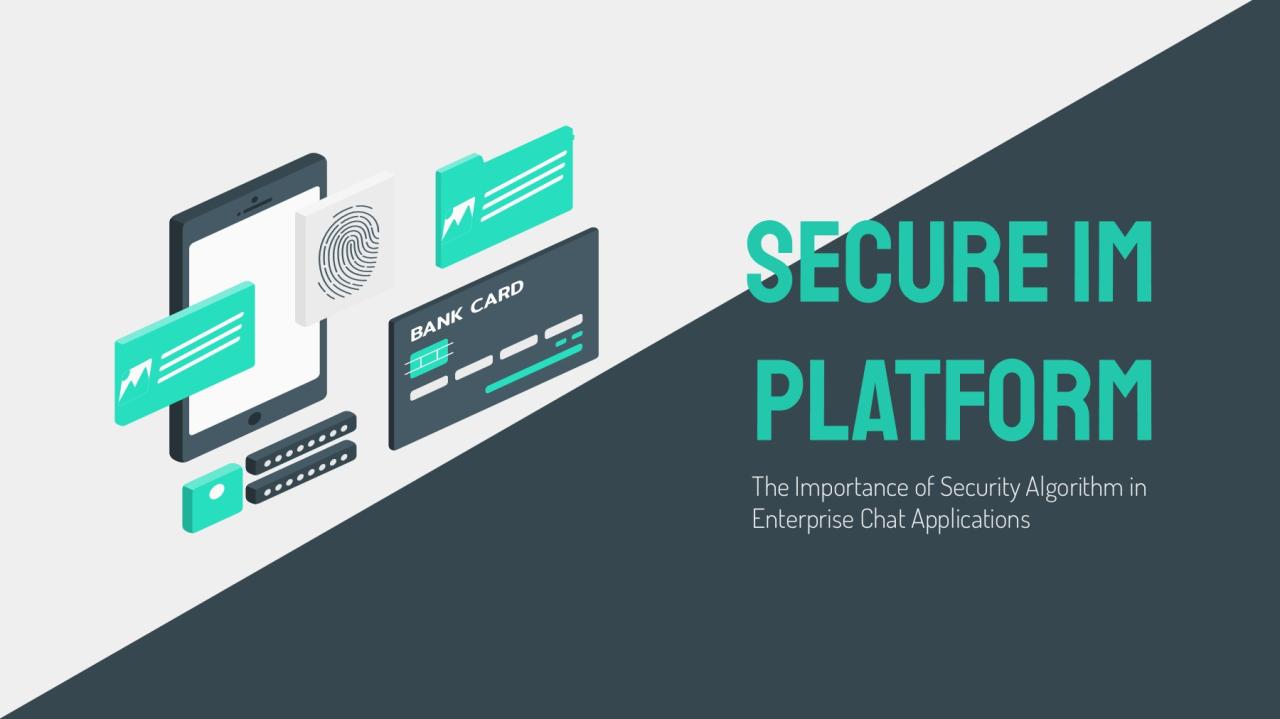 BANK CARD

SECURE IM PLATFORM

The Importance of Security Algorithm in Enterprise Chat Applications